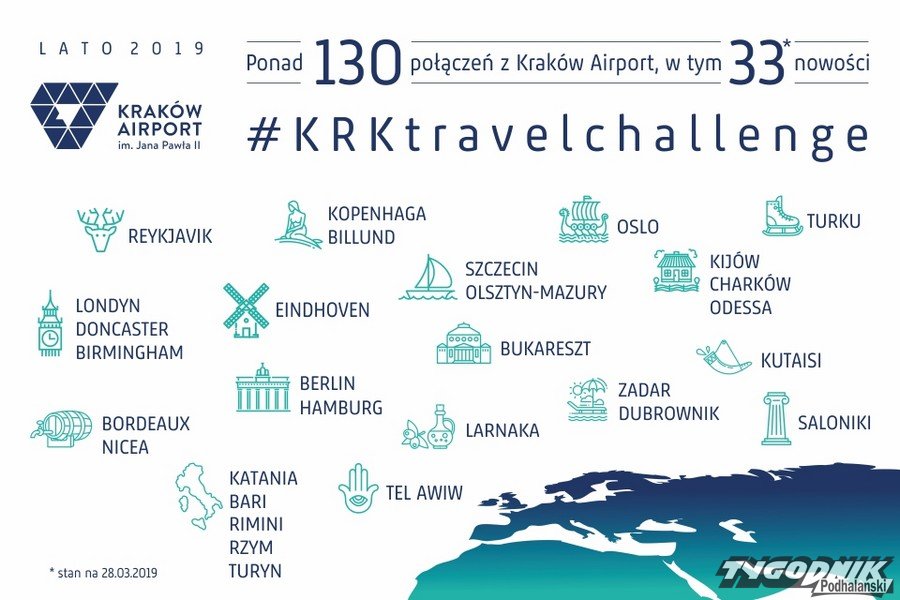 LATO 2019

KRAKÓW AIRPORT
im. Jana Pawła II

Ponad 130 połączeń z Kraków Airport, w tym 33* nowości

#KRKtravelchallenge

REYKJAVIK

KOPENHAGA
BILLUND

OSLO

TURKU

SZCZECIN
OLSZTYN-MAZURY

KIJÓW
CHARKÓW
ODESSA

LONDYN
DONCASTER
BIRMINGHAM

EINDHOVEN

BUKARESZT

KUTAISI

BERLIN
HAMBURG

ZADAR
DUBROWNIK

SALONIKI

BORDEAUX
NICEA

LARNAKA

KATANIA
BARI
RIMINI
RZYM
TURYN

TEL AWIW

* stan na 28.03.2019

TYGODNIK
Podhalański